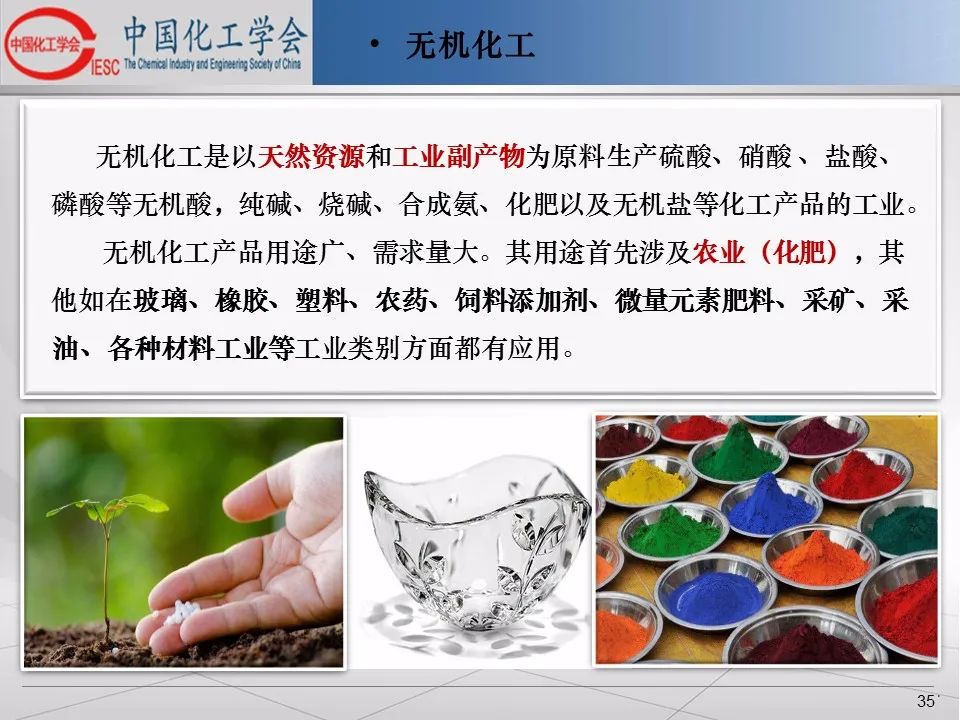 中国化工学会 CIESC 中国化工学会 The Chemical Industry and Engineering Society of China

• 无机化工

无机化工是以天然资源和工业副产物为原料生产硫酸、硝酸、盐酸、磷酸等无机酸，纯碱、烧碱、合成氨、化肥以及无机盐等化工产品的工业。

无机化工产品用途广、需求量大。其用途首先涉及农业（化肥），其他如在玻璃、橡胶、塑料、农药、饲料添加剂、微量元素肥料、采矿、采油、各种材料工业等工业类别方面都有应用。

35